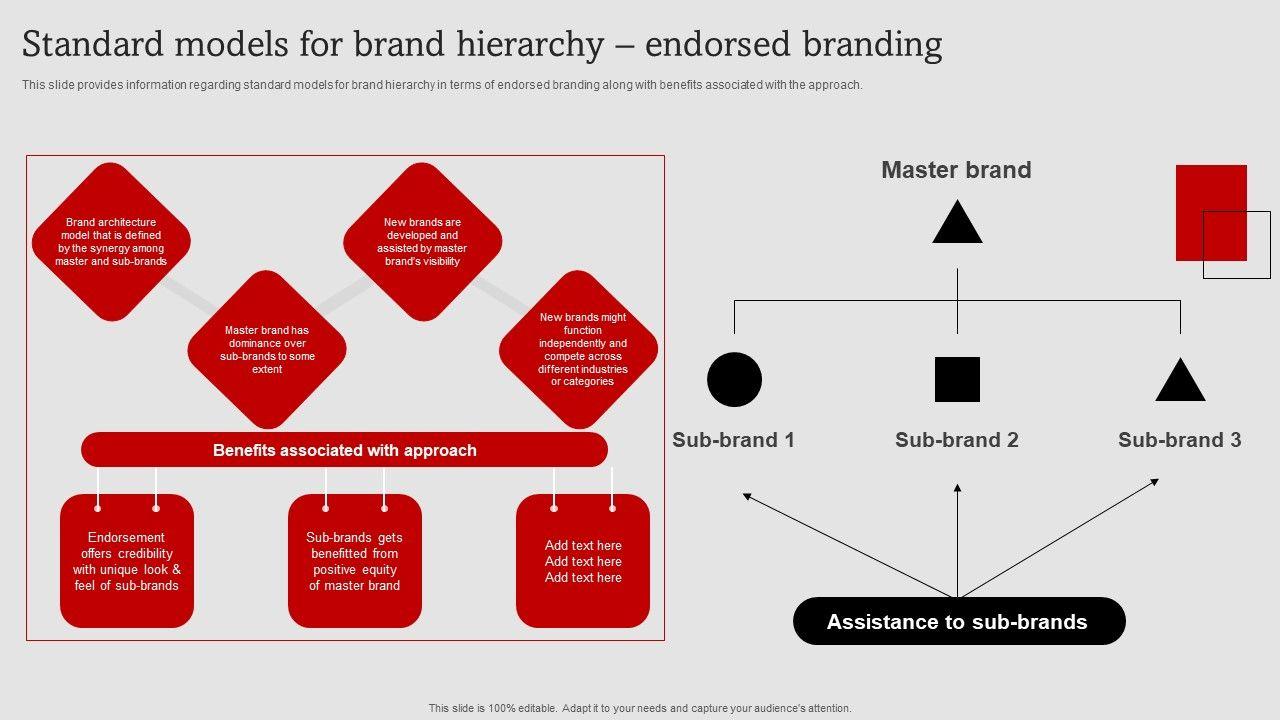 Standard models for brand hierarchy – endorsed branding

This slide provides information regarding standard models for brand hierarchy in terms of endorsed branding along with benefits associated with the approach.

Brand architecture model that is defined by the synergy among master and sub-brands

Master brand has dominance over sub-brands to some extent

New brands are developed and assisted by master brand's visibility

New brands might function independently and compete across different industries or categories

Benefits associated with approach

Endorsement offers credibility with unique look & feel of sub-brands

Sub-brands gets benefitted from positive equity of master brand

Add text here Add text here Add text here

Master brand

Sub-brand 1

Sub-brand 2

Sub-brand 3

Assistance to sub-brands

This slide is 100% editable. Adapt it to your needs and capture your audience's attention.